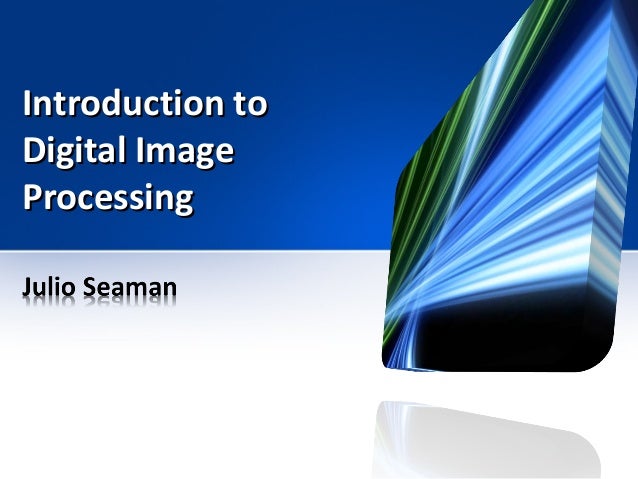 Introduction to Digital Image Processing

Julio Seaman